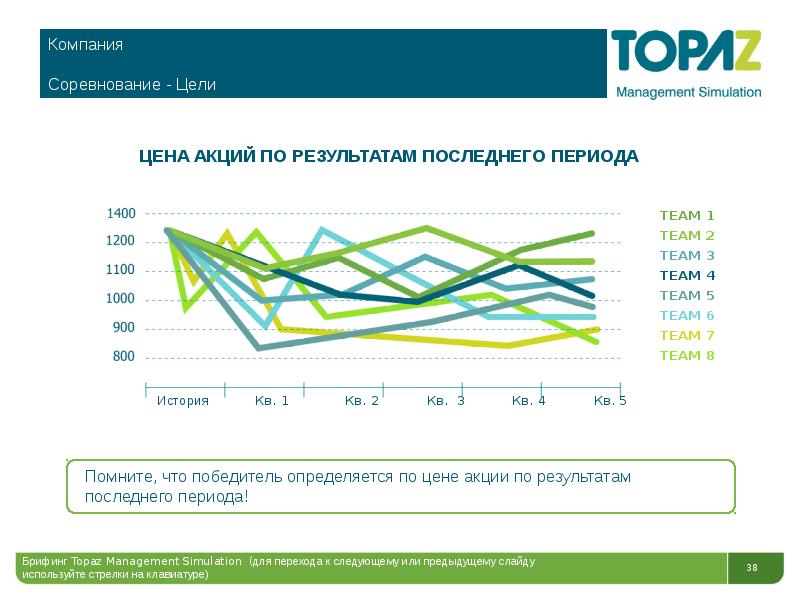 Компания

Соревнование - Цели

TOPAZ
Management Simulation

ЦЕНА АКЦИЙ ПО РЕЗУЛЬТАТАМ ПОСЛЕДНЕГО ПЕРИОДА

1400
1200
1100
1000
900
800

TEAM 1
TEAM 2
TEAM 3
TEAM 4
TEAM 5
TEAM 6
TEAM 7
TEAM 8

История
Кв. 1
Кв. 2
Кв. 3
Кв. 4
Кв. 5

Помните, что победитель определяется по цене акции по результатам последнего периода!

Брифинг Topaz Management Simulation (для перехода к следующему или предыдущему слайду используйте стрелки на клавиатуре)

38